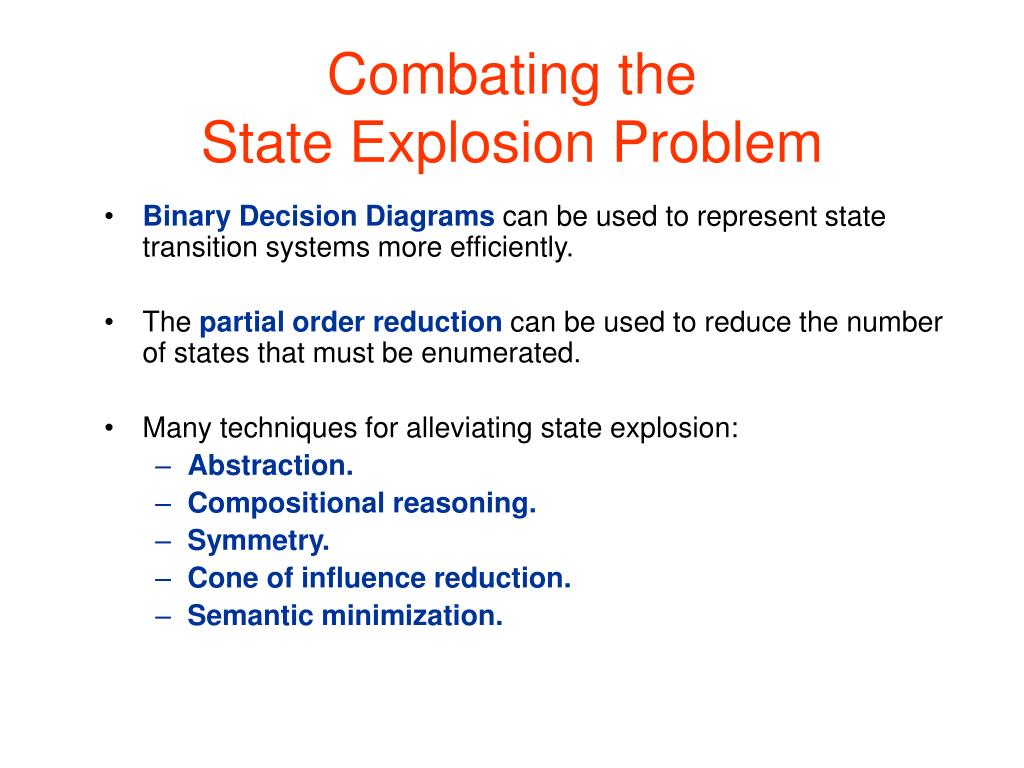 Combating the
State Explosion Problem

• Binary Decision Diagrams can be used to represent state transition systems more efficiently.

• The partial order reduction can be used to reduce the number of states that must be enumerated.

• Many techniques for alleviating state explosion:
– Abstraction.
– Compositional reasoning.
– Symmetry.
– Cone of influence reduction.
– Semantic minimization.